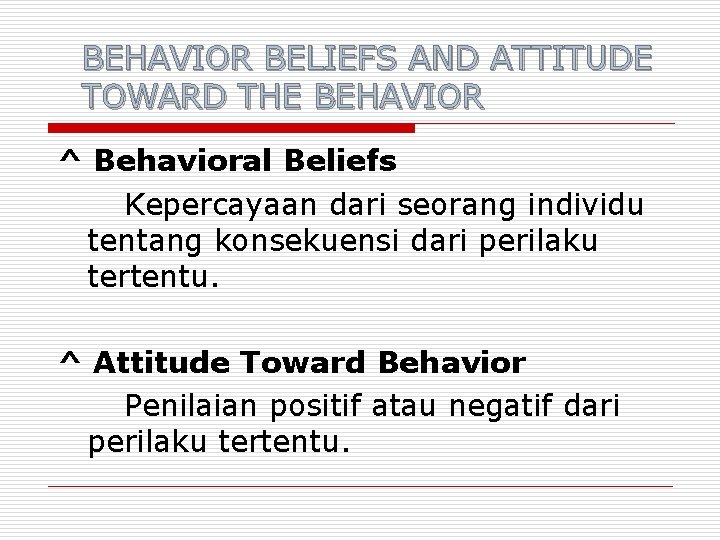 BEHAVIOR BELIEFS AND ATTITUDE TOWARD THE BEHAVIOR

^ Behavioral Beliefs

Kepercayaan dari seorang individu tentang konsekuensi dari perilaku tertentu.

^ Attitude Toward Behavior

Penilaian positif atau negatif dari perilaku tertentu.